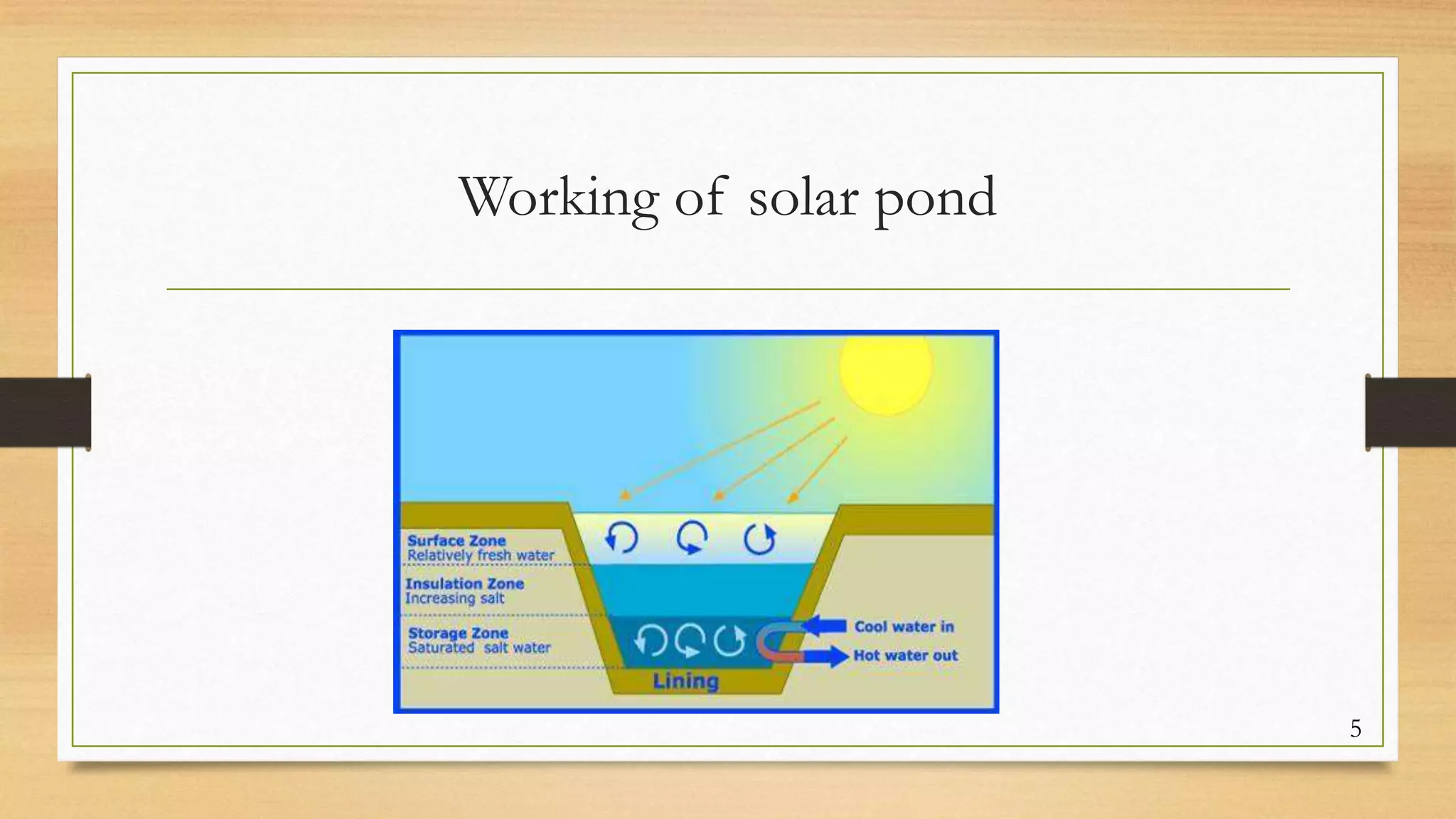 Working of solar pond

Surface Zone
Relatively fresh water

Insulation Zone
Increasing salt

Storage Zone
Saturated salt water

Cool water in

Hot water out

Lining

5